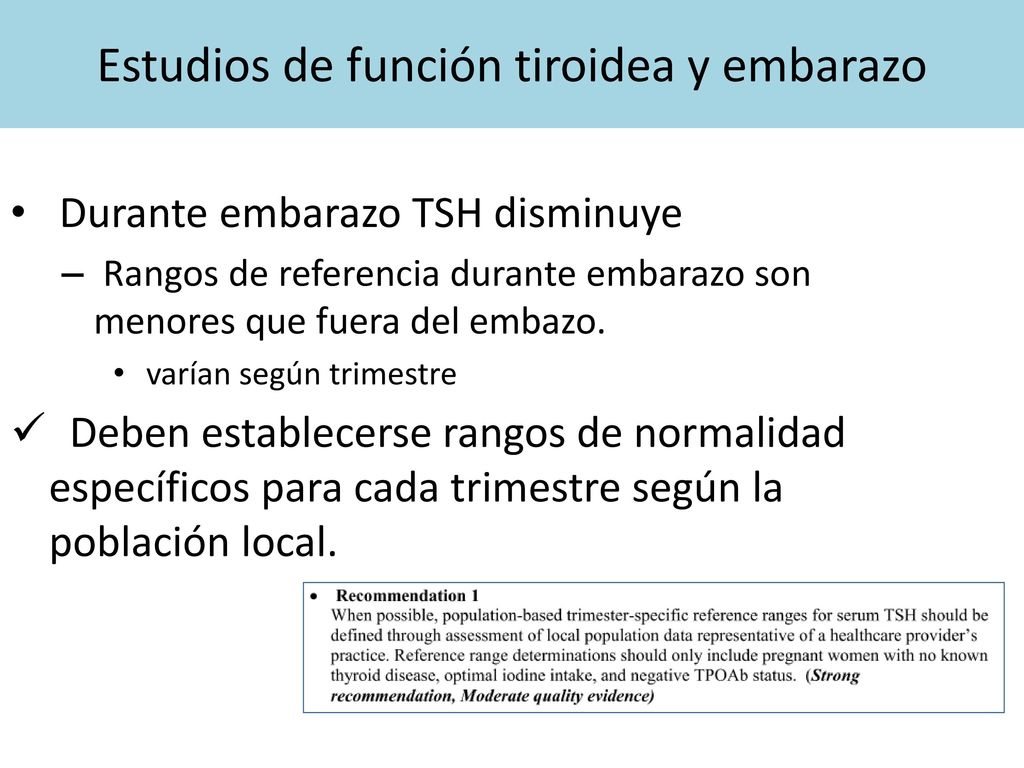 Estudios de función tiroidea y embarazo

• Durante embarazo TSH disminuye

– Rangos de referencia durante embarazo son menores que fuera del embazo.

• varían según trimestre

✓ Deben establecerse rangos de normalidad específicos para cada trimestre según la población local.

• Recommendation 1
When possible, population-based trimester-specific reference ranges for serum TSH should be defined through assessment of local population data representative of a healthcare provider's practice. Reference range determinations should only include pregnant women with no known thyroid disease, optimal iodine intake, and negative TPOAb status. (Strong recommendation, Moderate quality evidence)